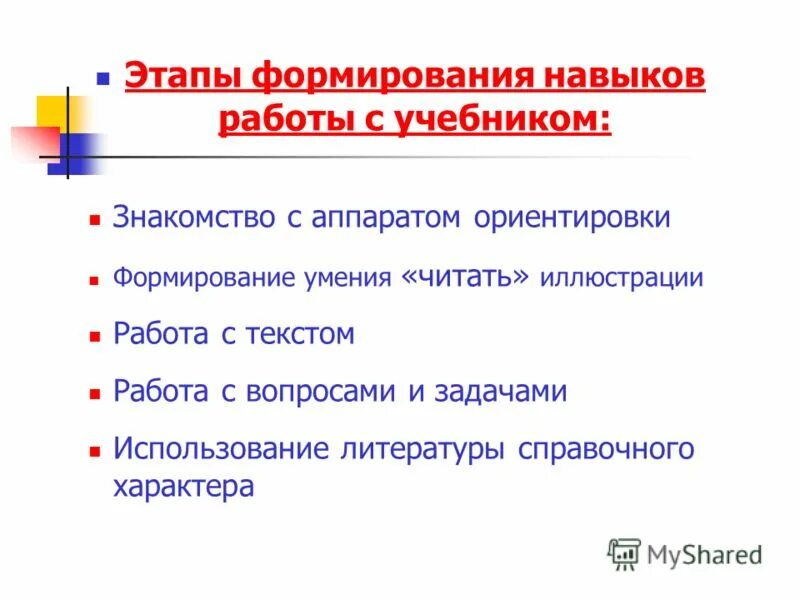 Этапы формирования навыков работы с учебником:

Знакомство с аппаратом ориентировки

Формирование умения «читать» иллюстрации

Работа с текстом

Работа с вопросами и задачами

Использование литературы справочного характера

MyShared